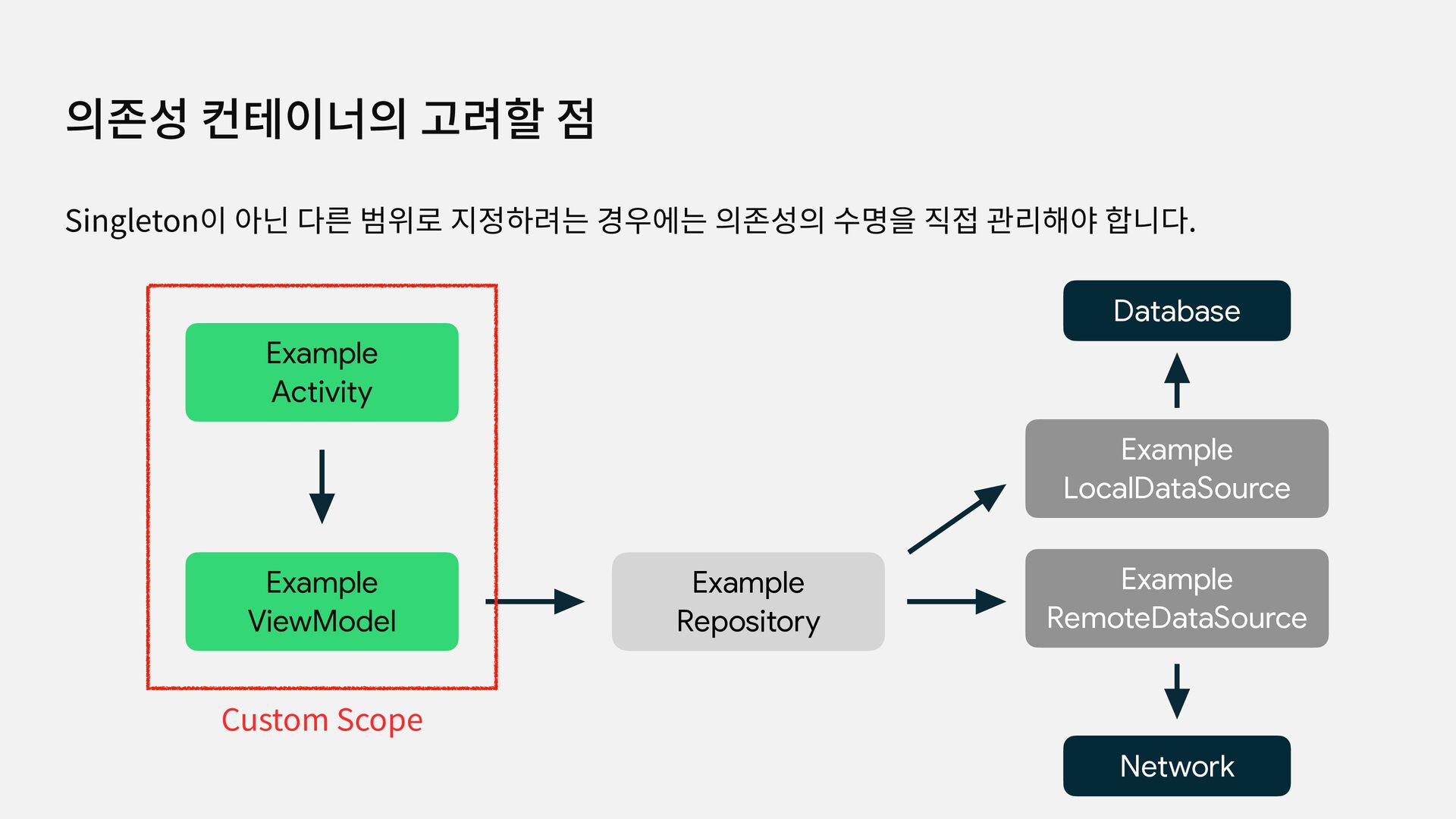 의존성 컨테이너의 고려할 점

Singleton이 아닌 다른 범위로 지정하려는 경우에는 의존성의 수명을 직접 관리해야 합니다.

Example Activity

Example ViewModel

Custom Scope

Example Repository

Database

Example LocalDataSource

Example RemoteDataSource

Network